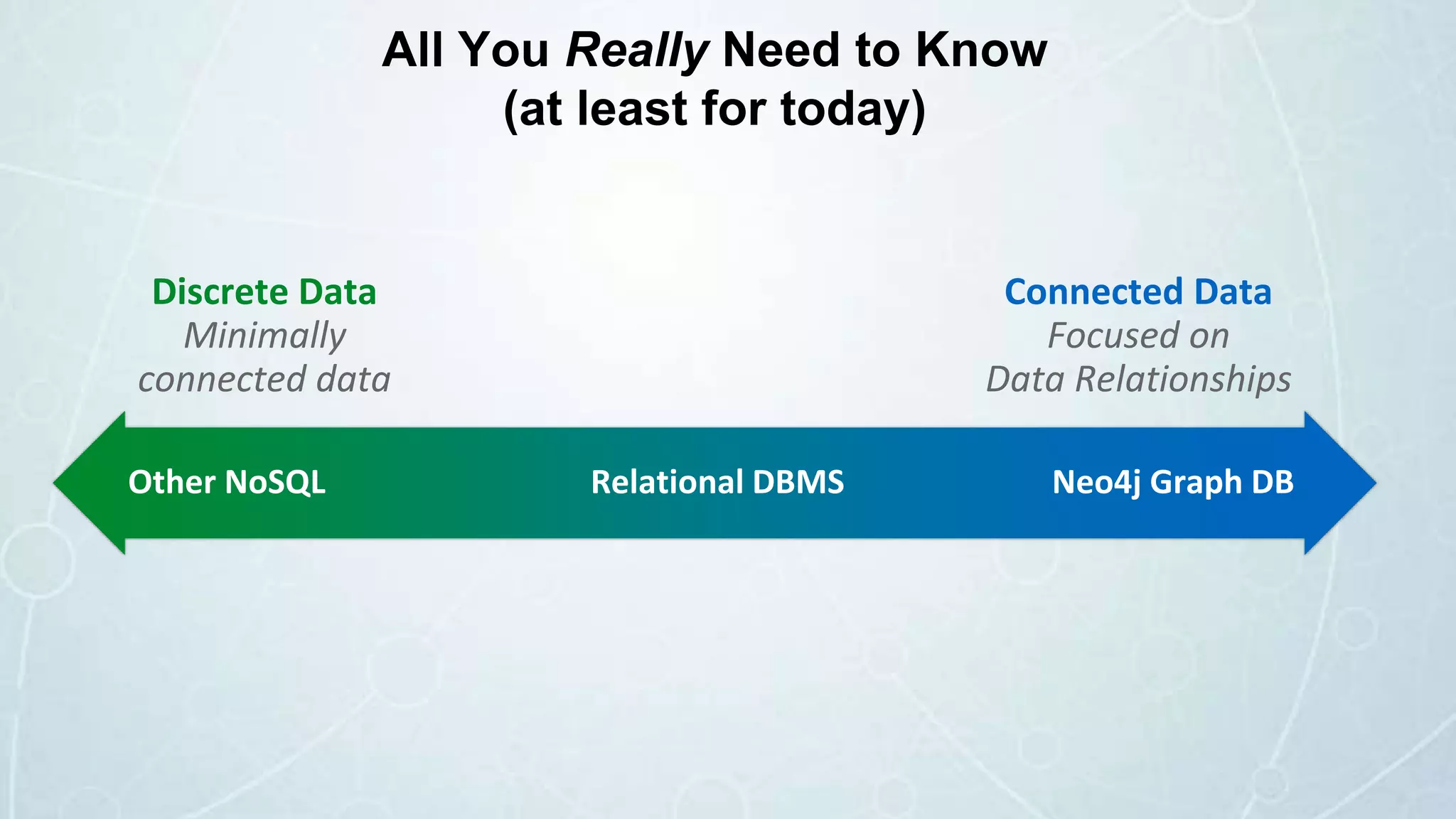 All You Really Need to Know
(at least for today)

Discrete Data
Minimally connected data

Connected Data
Focused on Data Relationships

Other NoSQL

Relational DBMS

Neo4j Graph DB